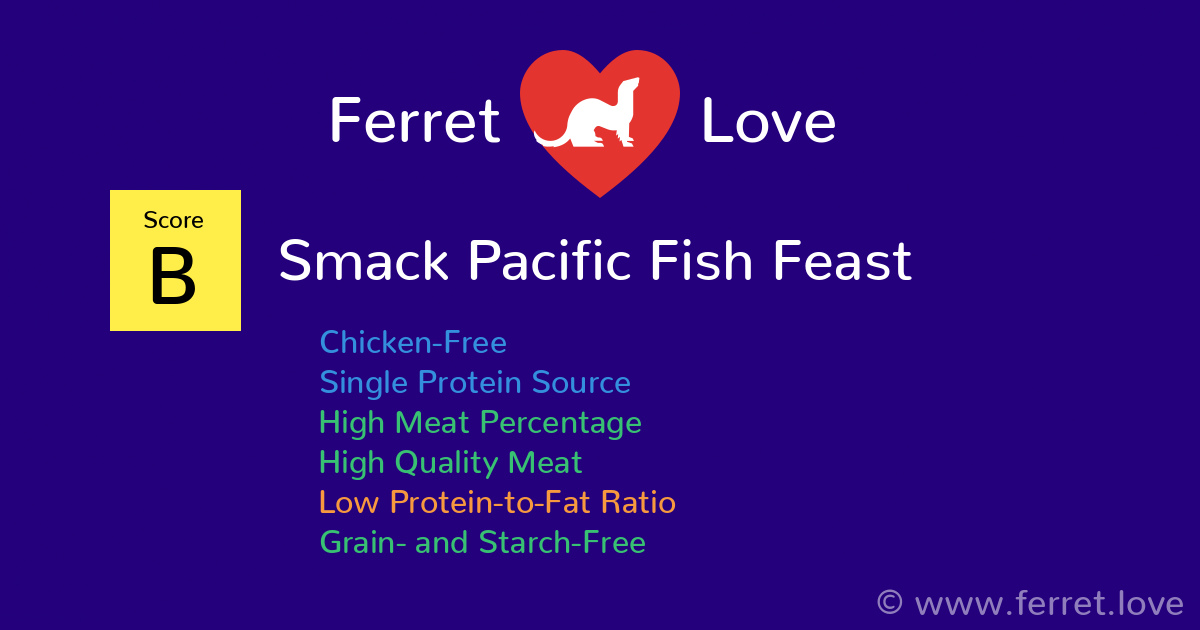 Ferret Love

Score
B

Smack Pacific Fish Feast

Chicken-Free
Single Protein Source
High Meat Percentage
High Quality Meat
Low Protein-to-Fat Ratio
Grain- and Starch-Free

© www.ferret.love